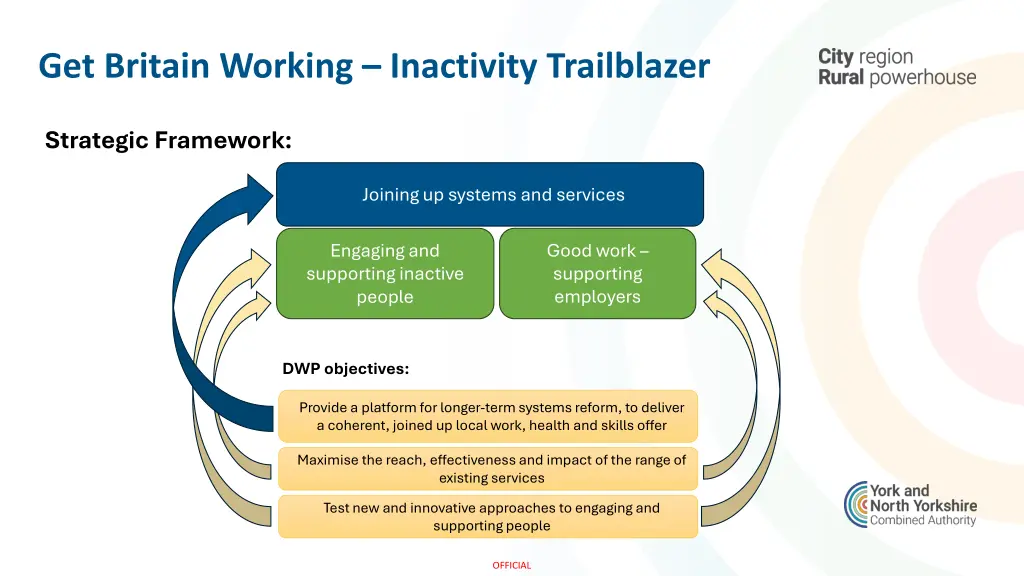 Get Britain Working – Inactivity Trailblazer

City region
Rural powerhouse

Strategic Framework:

Joining up systems and services

Engaging and supporting inactive people

Good work – supporting employers

DWP objectives:

Provide a platform for longer-term systems reform, to deliver a coherent, joined up local work, health and skills offer

Maximise the reach, effectiveness and impact of the range of existing services

Test new and innovative approaches to engaging and supporting people

York and North Yorkshire Combined Authority

OFFICIAL